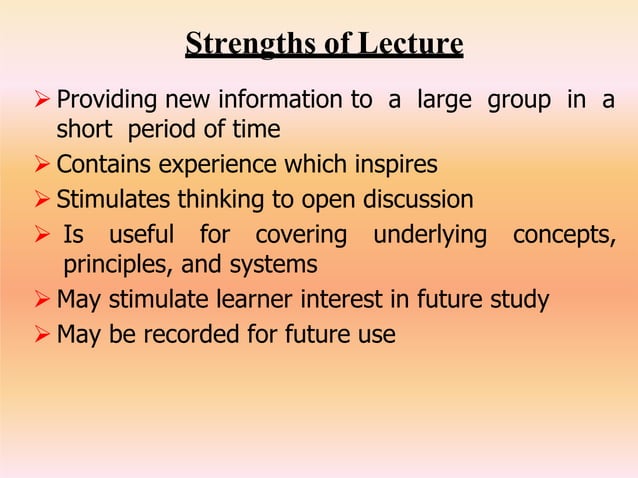 Strengths of Lecture

➢ Providing new information to a large group in a short period of time
➢ Contains experience which inspires
➢ Stimulates thinking to open discussion
➢ Is useful for covering underlying concepts, principles, and systems
➢ May stimulate learner interest in future study
➢ May be recorded for future use